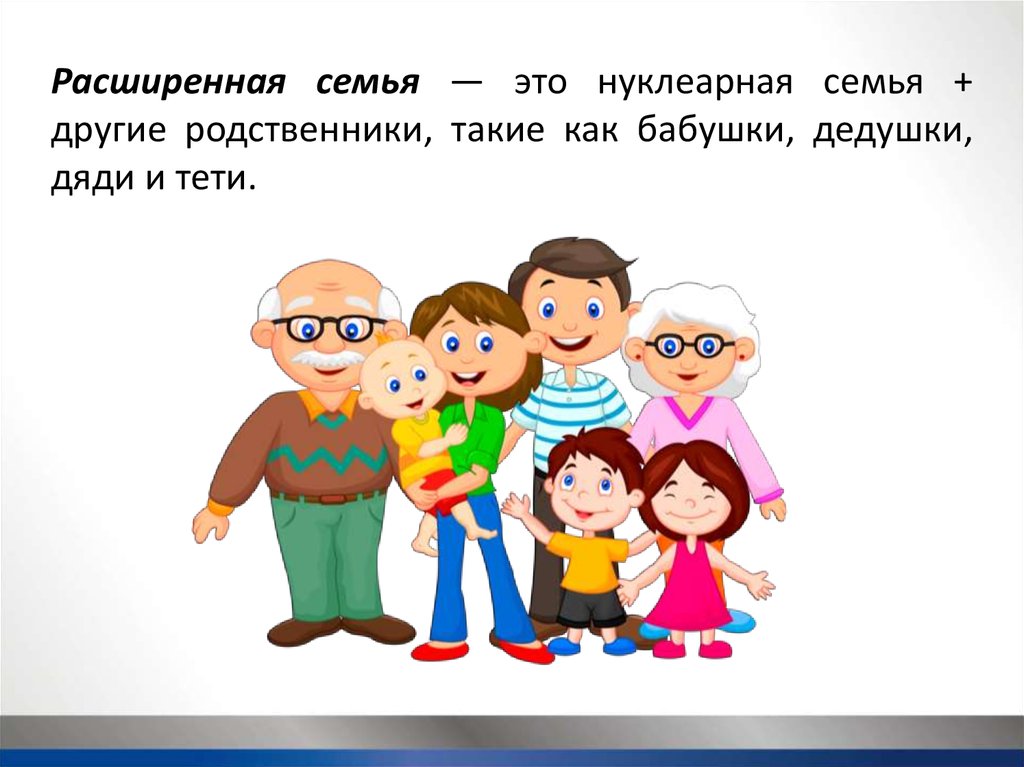 Расширенная семья — это нуклеарная семья + другие родственники, такие как бабушки, дедушки, дяди и тети.